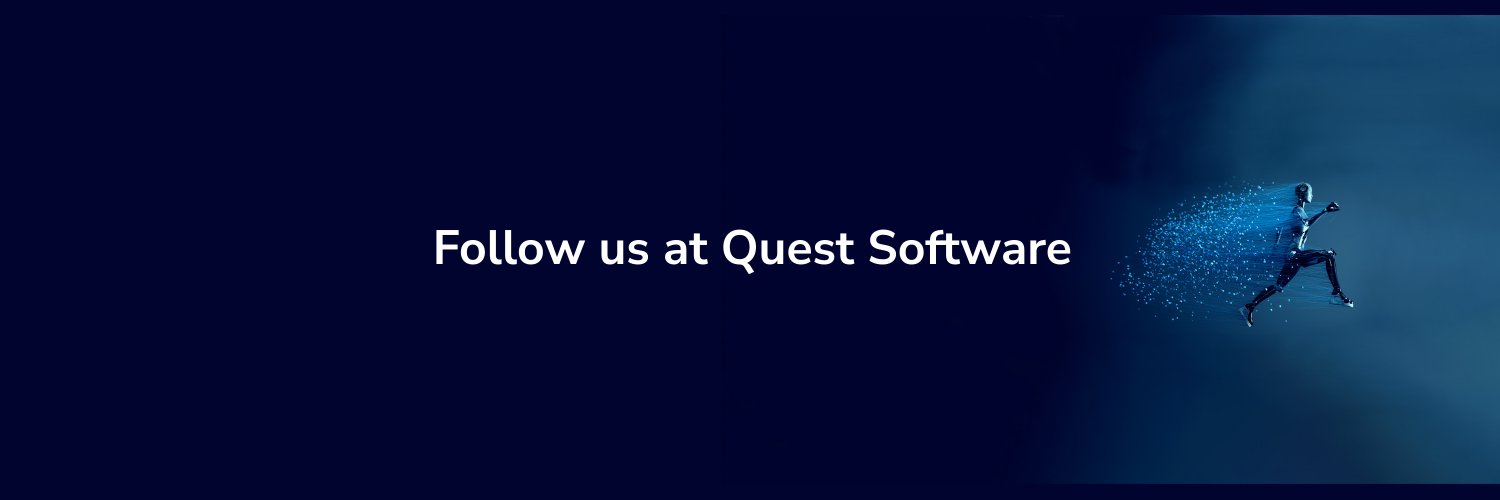 Follow us at Quest Software